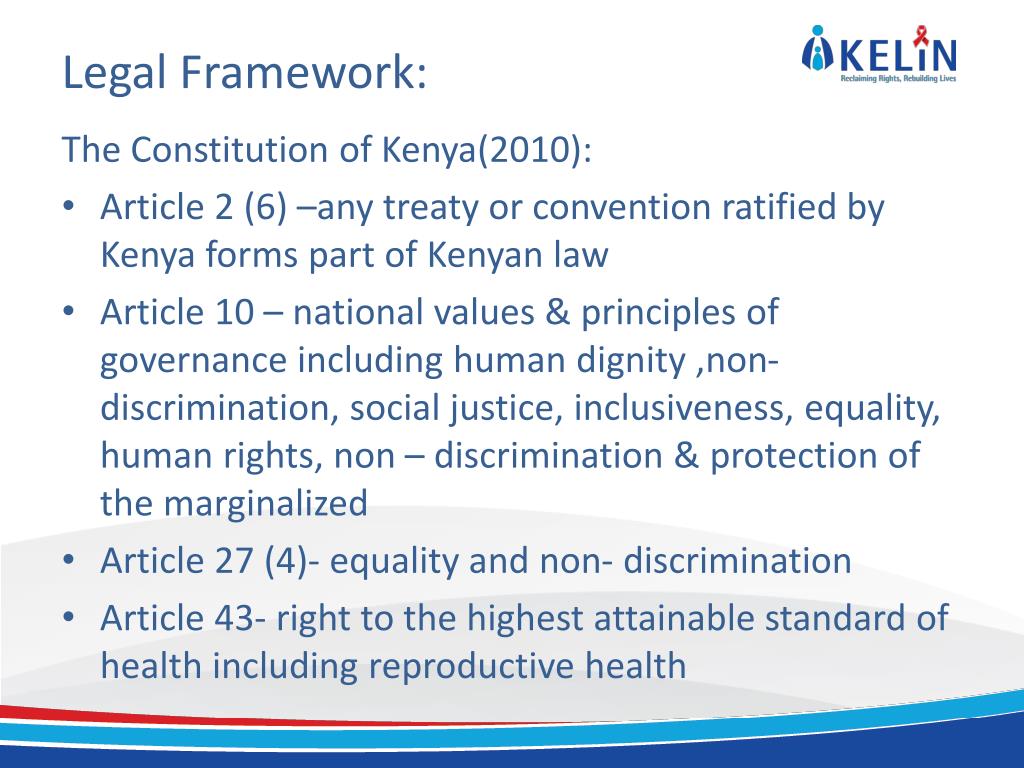 Legal Framework:

KELIN
Reclaiming Rights, Rebuilding Lives

The Constitution of Kenya(2010):

• Article 2 (6) –any treaty or convention ratified by Kenya forms part of Kenyan law
• Article 10 – national values & principles of governance including human dignity ,non-discrimination, social justice, inclusiveness, equality, human rights, non – discrimination & protection of the marginalized
• Article 27 (4)- equality and non- discrimination
• Article 43- right to the highest attainable standard of health including reproductive health